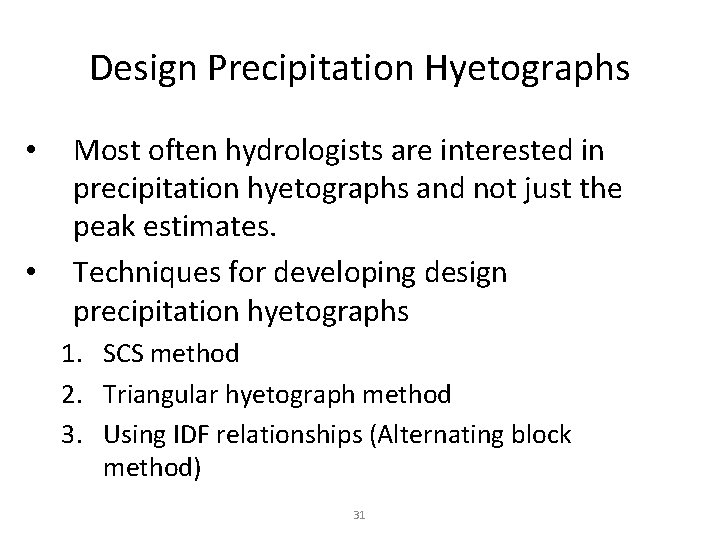 Design Precipitation Hyetographs

• Most often hydrologists are interested in precipitation hyetographs and not just the peak estimates.

• Techniques for developing design precipitation hyetographs

1. SCS method
2. Triangular hyetograph method
3. Using IDF relationships (Alternating block method)

31